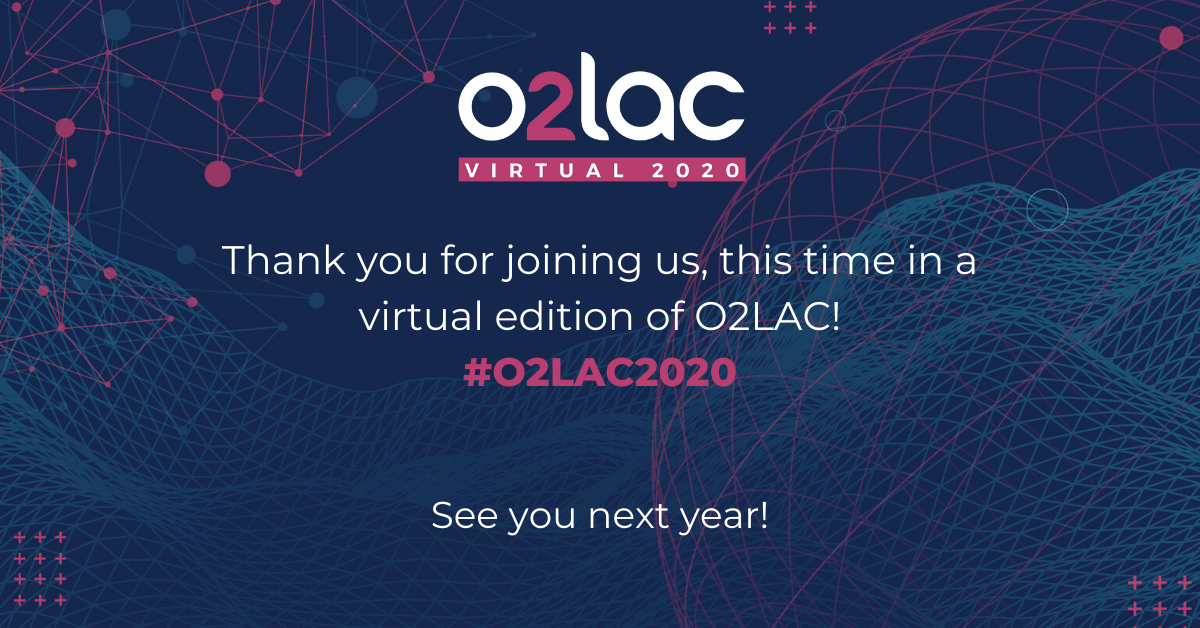 o2lac
VIRTUAL 2020

Thank you for joining us, this time in a virtual edition of O2LAC!
#O2LAC2020

See you next year!